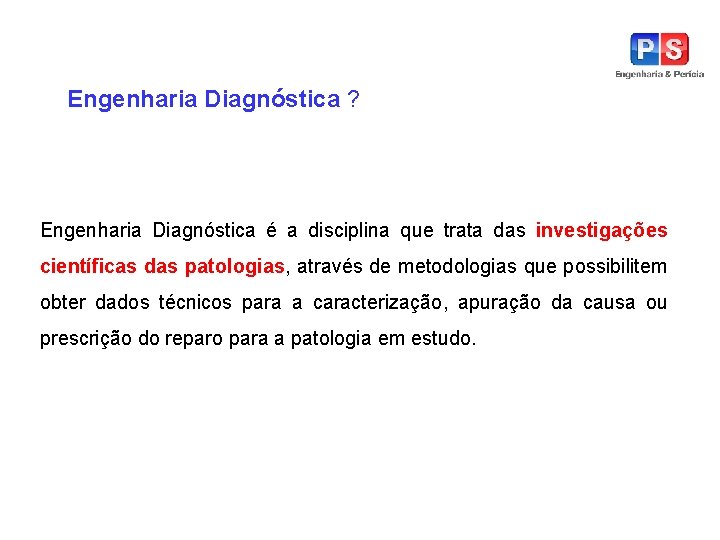 PS
Engenharia & Perícia

Engenharia Diagnóstica ?

Engenharia Diagnóstica é a disciplina que trata das investigações científicas das patologias, através de metodologias que possibilitem obter dados técnicos para a caracterização, apuração da causa ou prescrição do reparo para a patologia em estudo.